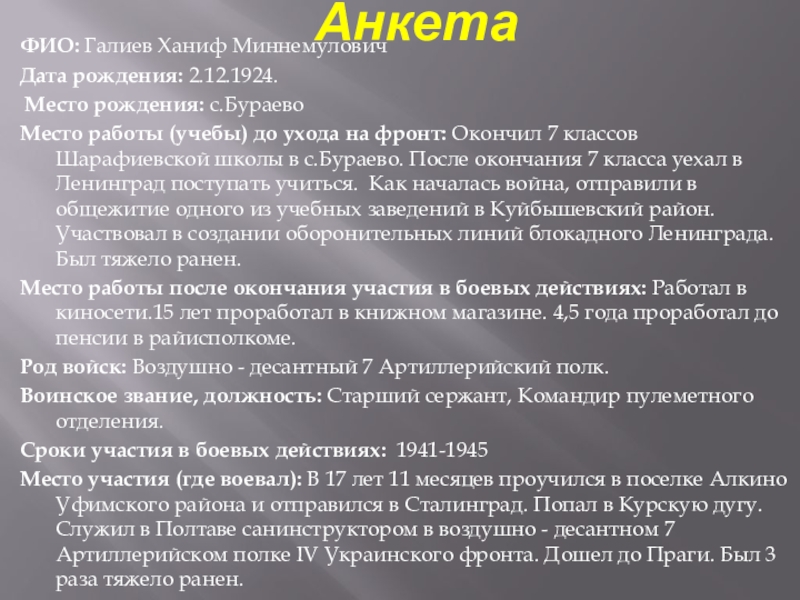 Анкета

ФИО: Галиев Ханиф Миннемулович

Дата рождения: 2.12.1924.

Место рождения: с.Бураево

Место работы (учебы) до ухода на фронт: Окончил 7 классов Шарафиевской школы в с.Бураево. После окончания 7 класса уехал в Ленинград поступать учиться. Как началась война, отправили в общежитие одного из учебных заведений в Куйбышевский район. Участвовал в создании оборонительных линий блокадного Ленинграда. Был тяжело ранен.

Место работы после окончания участия в боевых действиях: Работал в киносети.15 лет проработал в книжном магазине. 4,5 года проработал до пенсии в райисполкоме.

Род войск: Воздушно - десантный 7 Артиллерийский полк.

Воинское звание, должность: Старший сержант, Командир пулеметного отделения.

Сроки участия в боевых действиях: 1941-1945

Место участия (где воевал): В 17 лет 11 месяцев проучился в поселке Алкино Уфимского района и отправился в Сталинград. Попал в Курскую дугу. Служил в Полтаве санинструктором в воздушно - десантном 7 Артиллерийском полке IV Украинского фронта. Дошел до Праги. Был 3 раза тяжело ранен.